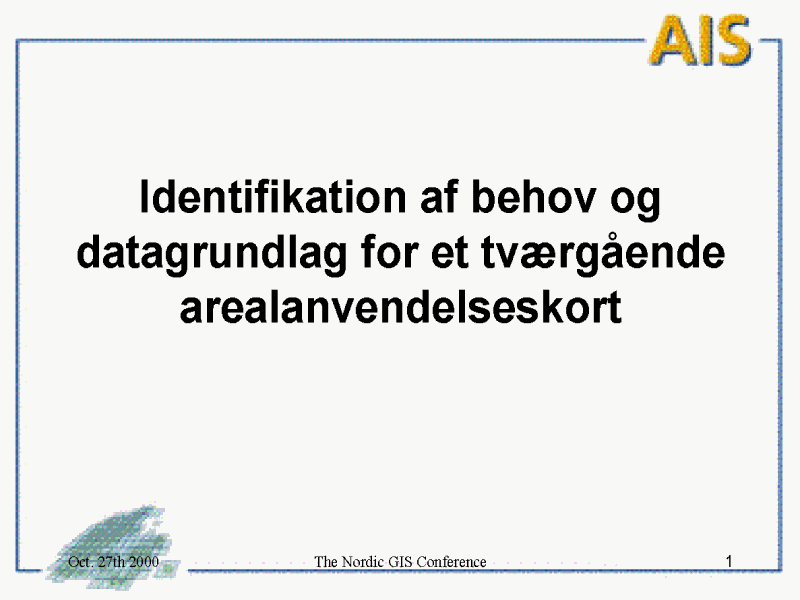 AIS

Identifikation af behov og datagrundlag for et tværgående arealanvendelseskort

Oct. 27th 2000

The Nordic GIS Conference

1